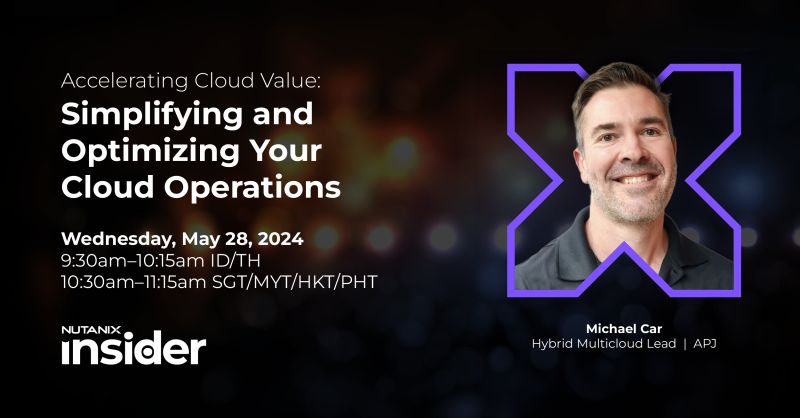 Accelerating Cloud Value:
Simplifying and Optimizing Your Cloud Operations

Wednesday, May 28, 2024
9:30am–10:15am ID/TH
10:30am–11:15am SGT/MYT/HKT/PHT

NUTANIX
insider

Michael Car
Hybrid Multicloud Lead | APJ